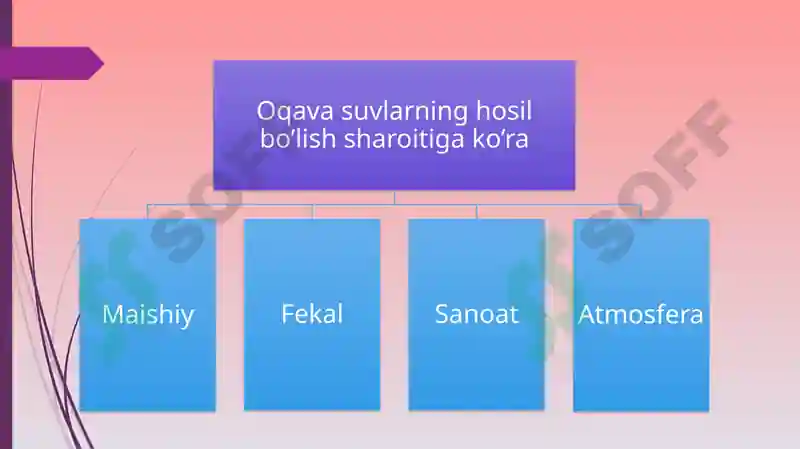 Oqava suvlarning hosil bo'lish sharoitiga ko'ra

Maishiy

Fekal

Sanoat

Atmosfera

SOFF

SOFF